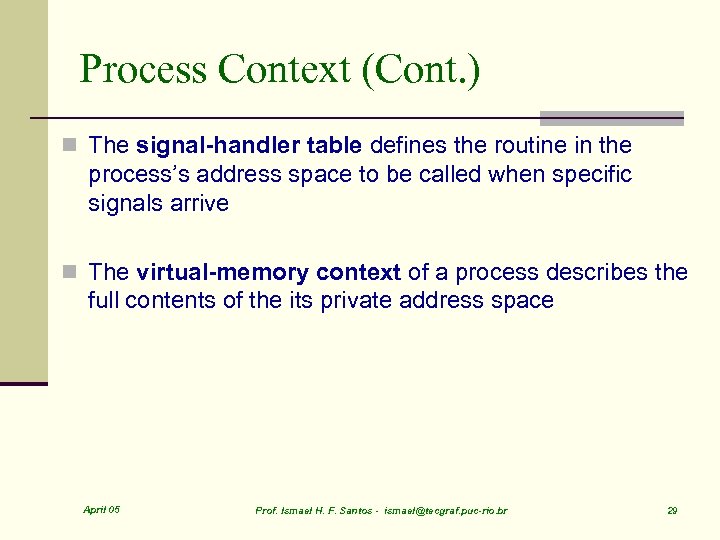 Process Context (Cont.)

The signal-handler table defines the routine in the process's address space to be called when specific signals arrive

The virtual-memory context of a process describes the full contents of the its private address space

April 05

Prof. Ismael H. F. Santos - ismael@tecgraf.puc-rio.br

29